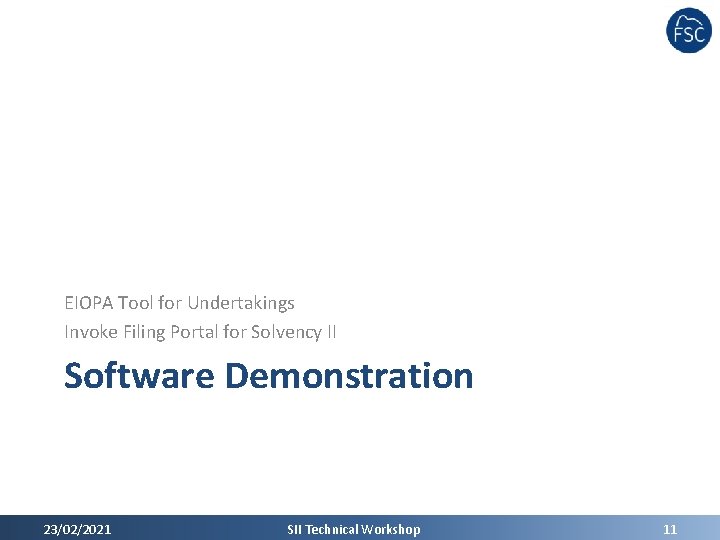 FSC

EIOPA Tool for Undertakings
Invoke Filing Portal for Solvency II

Software Demonstration

23/02/2021 SII Technical Workshop 11